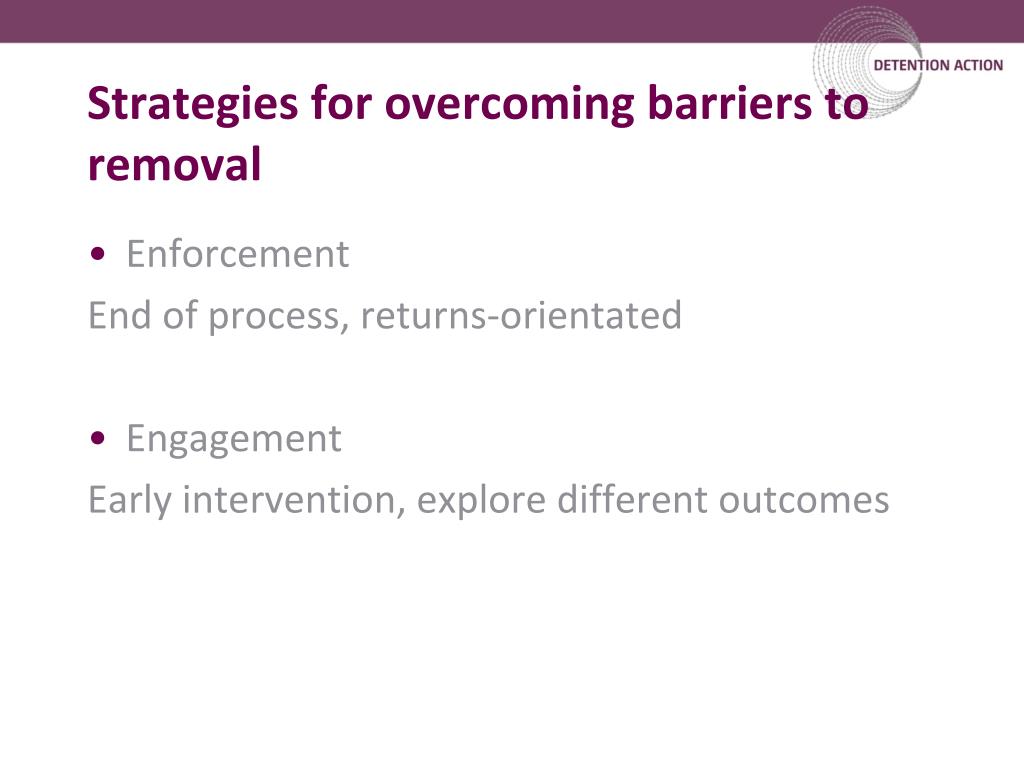 DETENTION ACTION

Strategies for overcoming barriers to removal

• Enforcement
End of process, returns-orientated

• Engagement
Early intervention, explore different outcomes